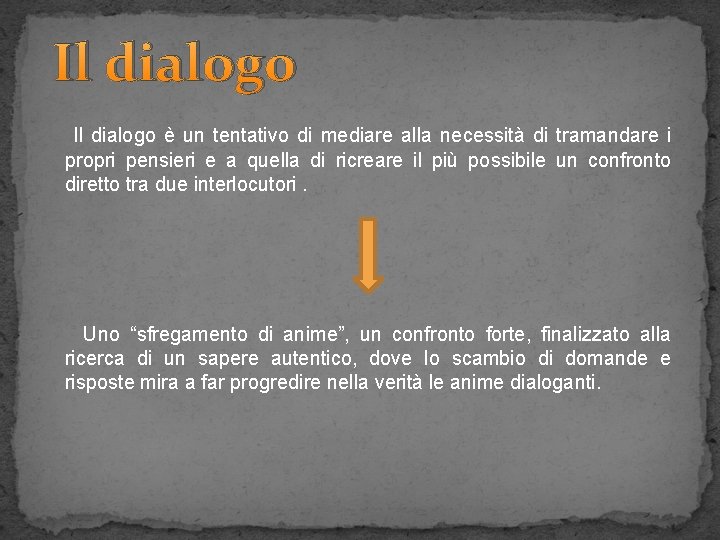 Il dialogo

Il dialogo è un tentativo di mediare alla necessità di tramandare i propri pensieri e a quella di ricreare il più possibile un confronto diretto tra due interlocutori .

Uno “sfregamento di anime”, un confronto forte, finalizzato alla ricerca di un sapere autentico, dove lo scambio di domande e risposte mira a far progredire nella verità le anime dialoganti.